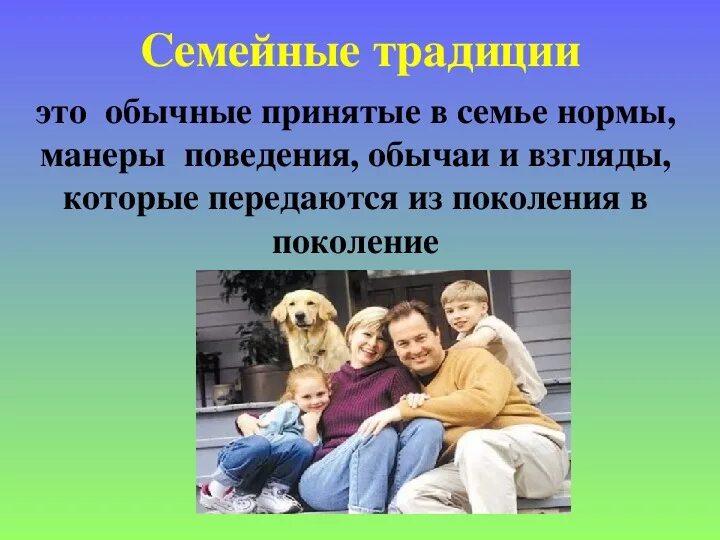 Семейные традиции

это обычные принятые в семье нормы, манеры поведения, обычаи и взгляды, которые передаются из поколения в поколение